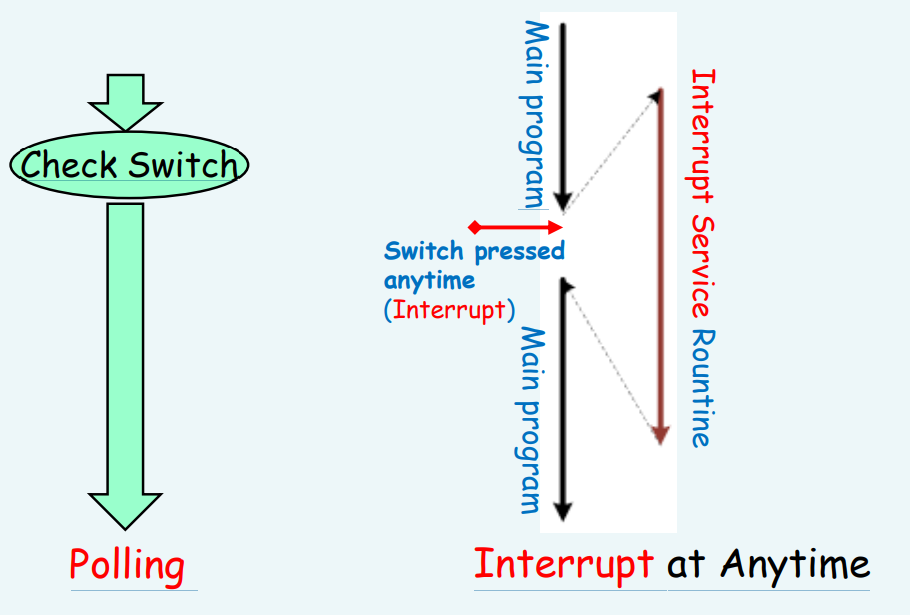 Check Switch

Polling

Main program

Switch pressed anytime (Interrupt)

Main program

Interrupt Service Rountine

Interrupt at Anytime